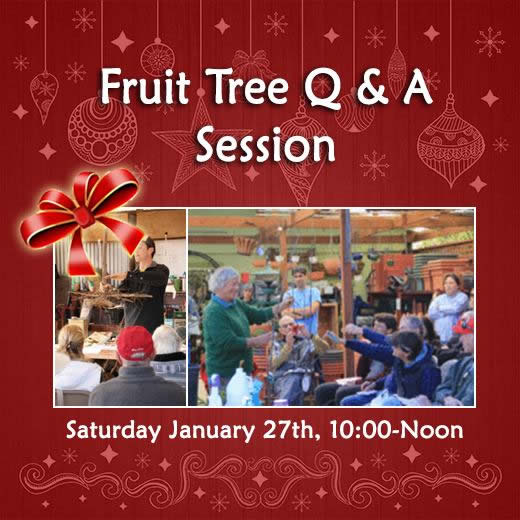 Fruit Tree Q & A Session

Saturday January 27th, 10:00-Noon